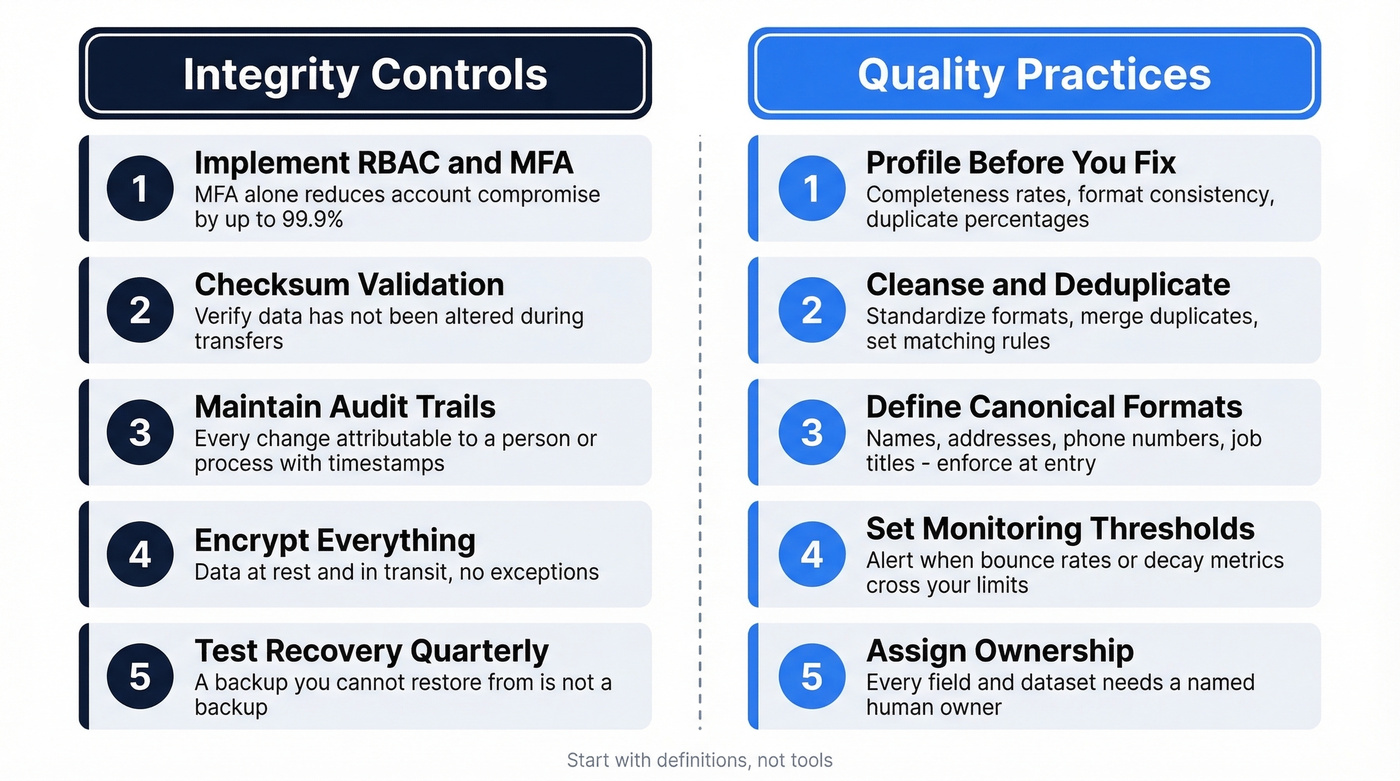 Integrity Controls

1
Implement RBAC and MFA
MFA alone reduces account compromise by up to 99.9%

2
Checksum Validation
Verify data has not been altered during transfers

3
Maintain Audit Trails
Every change attributable to a person or process with timestamps

4
Encrypt Everything
Data at rest and in transit, no exceptions

5
Test Recovery Quarterly
A backup you cannot restore from is not a backup

Quality Practices

1
Profile Before You Fix
Completeness rates, format consistency, duplicate percentages

2
Cleanse and Deduplicate
Standardize formats, merge duplicates, set matching rules

3
Define Canonical Formats
Names, addresses, phone numbers, job titles - enforce at entry

4
Set Monitoring Thresholds
Alert when bounce rates or decay metrics cross your limits

5
Assign Ownership
Every field and dataset needs a named human owner

Start with definitions, not tools